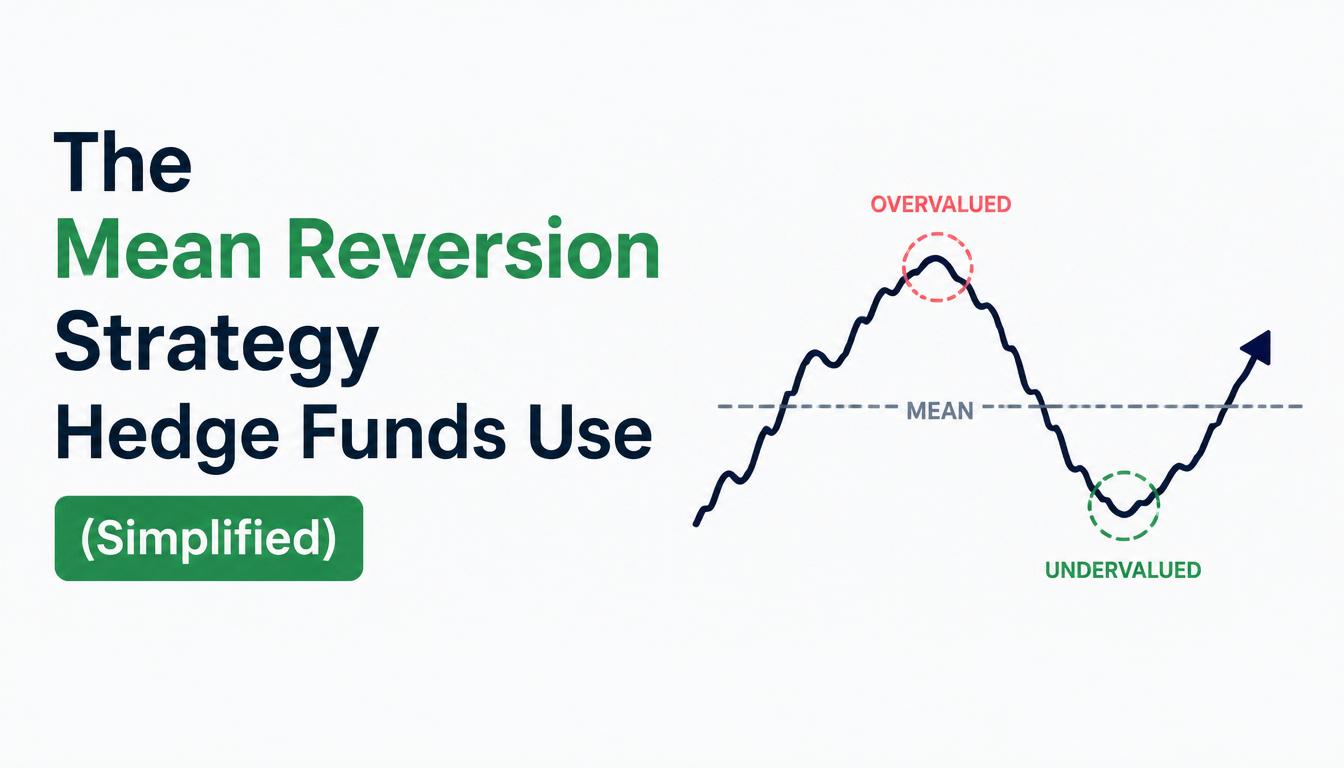 The
Mean Reversion
Strategy
Hedge Funds Use

(Simplified)

OVERVALUED

MEAN

UNDERVALUED